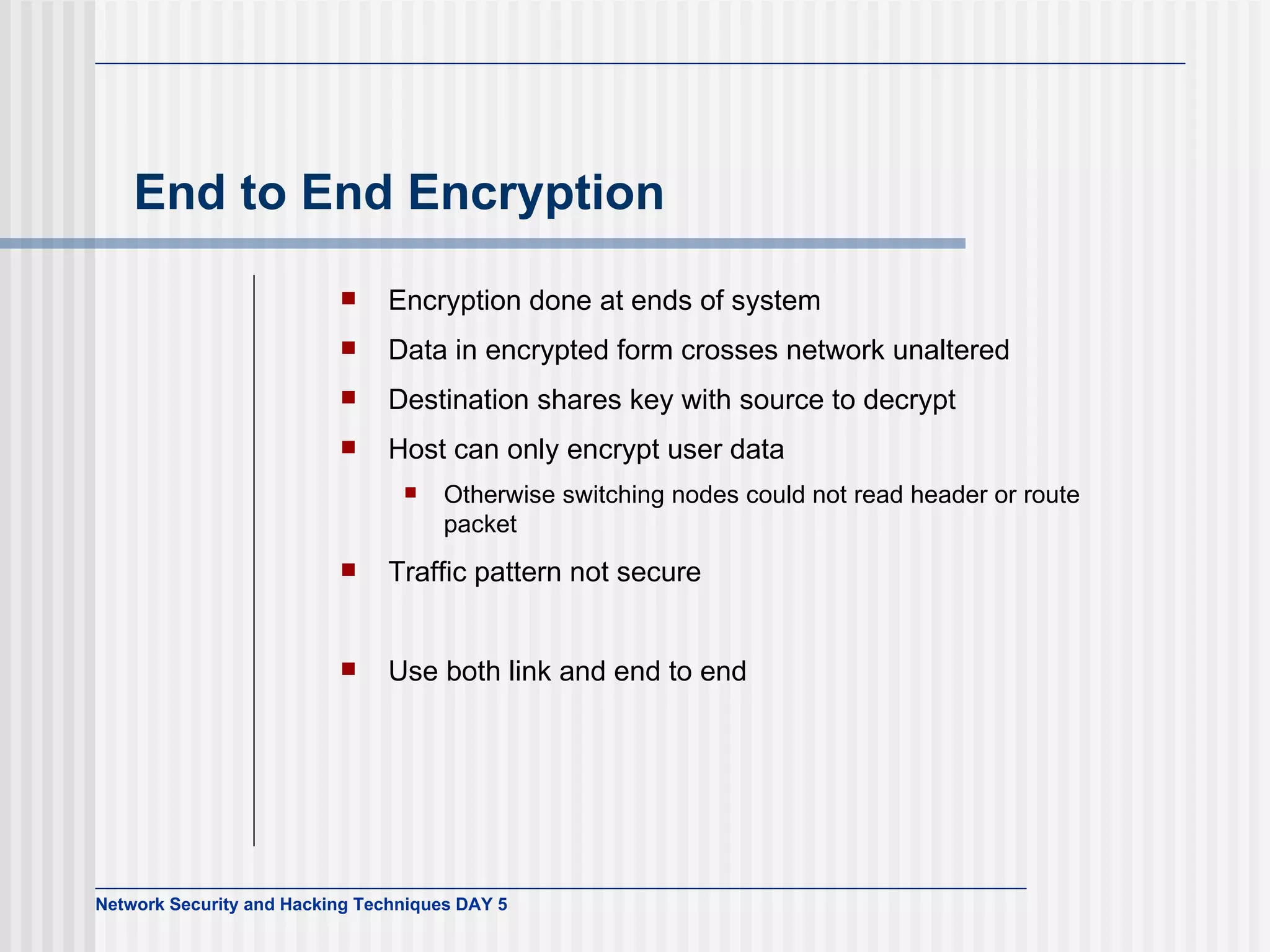 End to End Encryption

- Encryption done at ends of system
- Data in encrypted form crosses network unaltered
- Destination shares key with source to decrypt
- Host can only encrypt user data
  - Otherwise switching nodes could not read header or route packet
- Traffic pattern not secure

- Use both link and end to end

Network Security and Hacking Techniques DAY 5